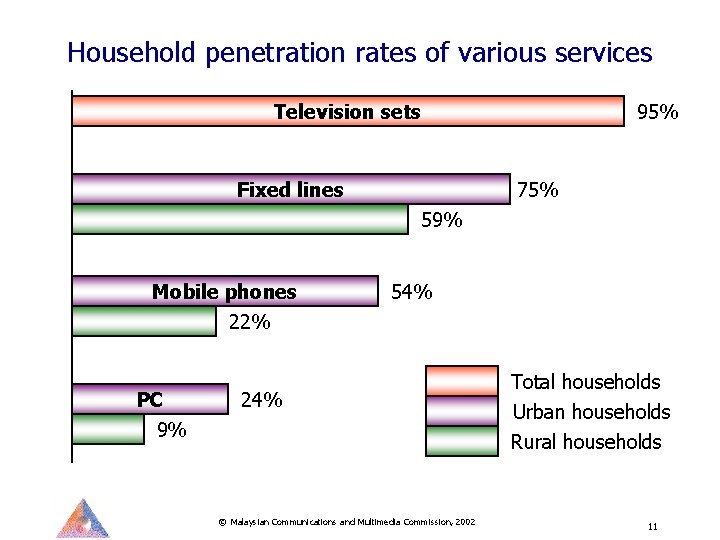 Household penetration rates of various services

Television sets 95%

Fixed lines 75%

59%

Mobile phones 54%

22%

PC 24%

9%

Total households
Urban households
Rural households

© Malaysian Communications and Multimedia Commission, 2002

11